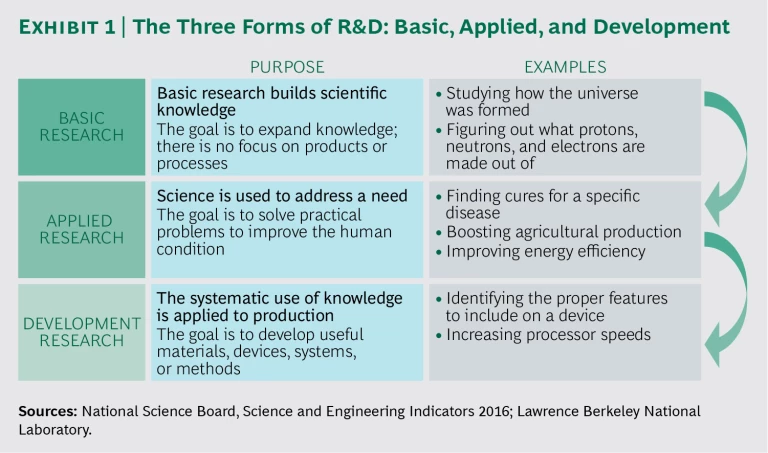 EXHIBIT 1 | The Three Forms of R&D: Basic, Applied, and Development

| | PURPOSE | EXAMPLES |
|---|---|---|
| BASIC RESEARCH | Basic research builds scientific knowledge The goal is to expand knowledge; there is no focus on products or processes | • Studying how the universe was formed • Figuring out what protons, neutrons, and electrons are made out of |
| APPLIED RESEARCH | Science is used to address a need The goal is to solve practical problems to improve the human condition | • Finding cures for a specific disease • Boosting agricultural production • Improving energy efficiency |
| DEVELOPMENT RESEARCH | The systematic use of knowledge is applied to production The goal is to develop useful materials, devices, systems, or methods | • Identifying the proper features to include on a device • Increasing processor speeds |

Sources: National Science Board, Science and Engineering Indicators 2016; Lawrence Berkeley National Laboratory.